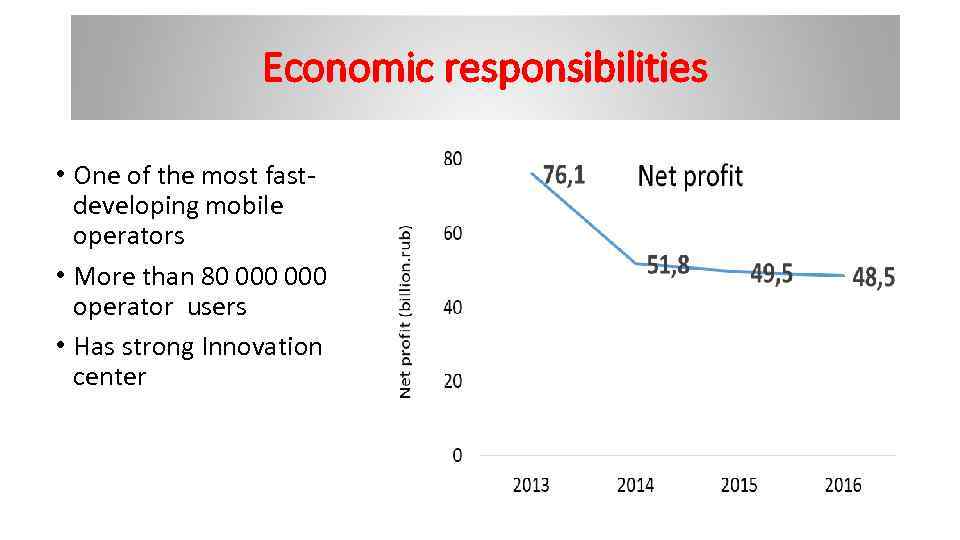 Economic responsibilities

• One of the most fast-developing mobile operators
• More than 80 000 000 operator users
• Has strong Innovation center

Net profit

Net profit (billion.rub)

80
60
40
20
0

76,1
51,8
49,5
48,5

2013
2014
2015
2016